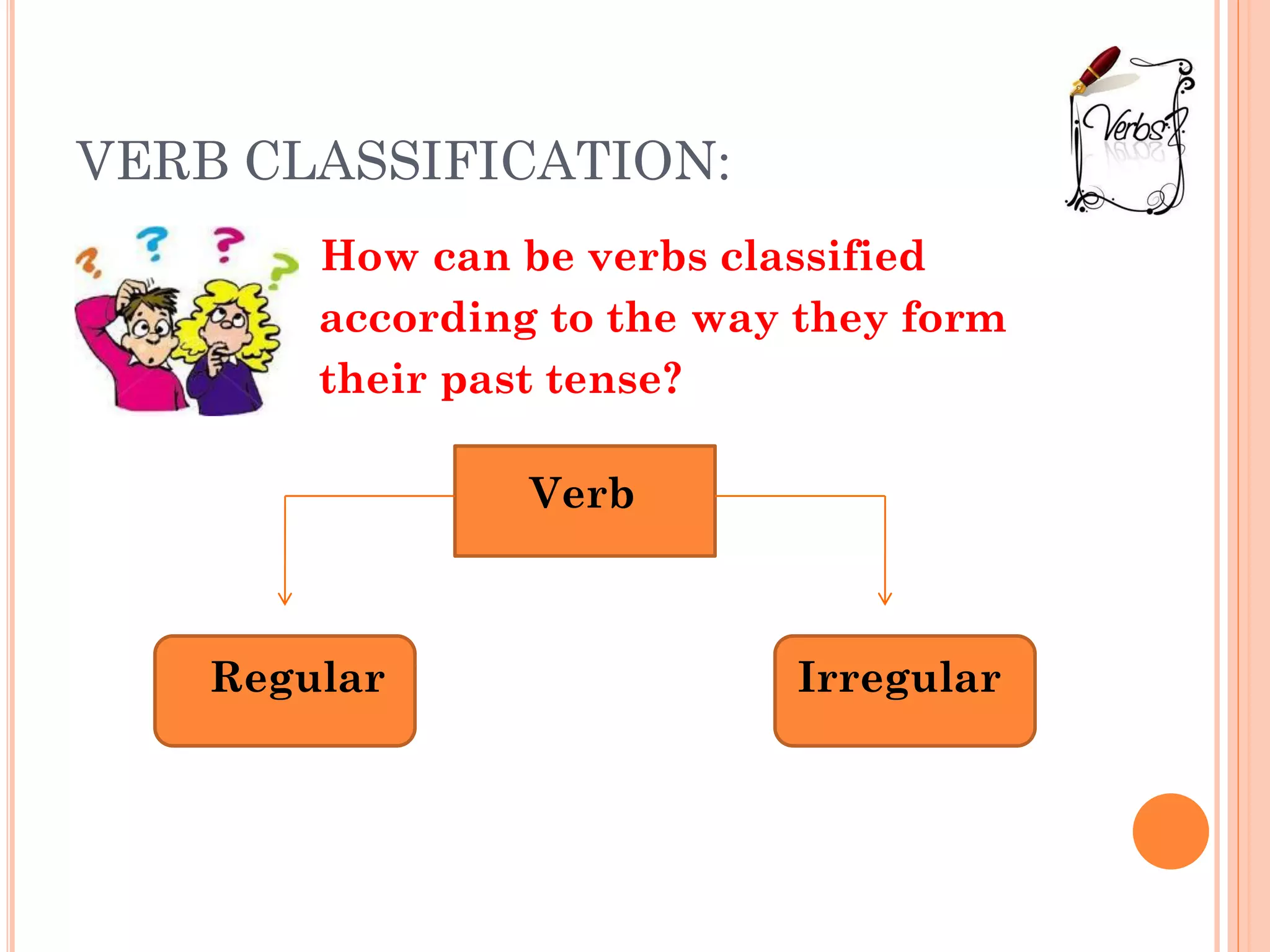 VERB CLASSIFICATION:

Verbs

How can be verbs classified according to the way they form their past tense?

Verb

Regular

Irregular